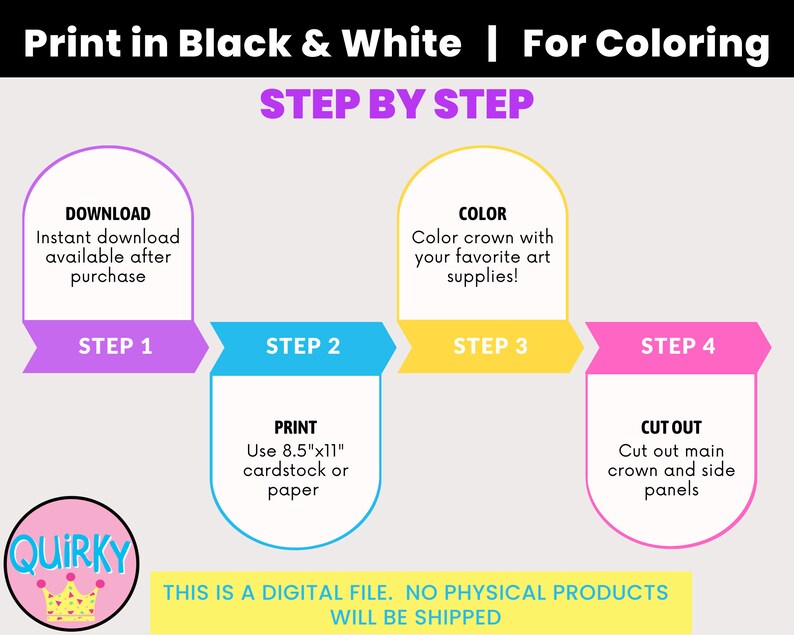 Print in Black & White | For Coloring

STEP BY STEP

DOWNLOAD
Instant download available after purchase

STEP 1

STEP 2

PRINT
Use 8.5"x11" cardstock or paper

COLOR
Color crown with your favorite art supplies!

STEP 3

STEP 4

CUT OUT
Cut out main crown and side panels

QUIRKY

THIS IS A DIGITAL FILE. NO PHYSICAL PRODUCTS WILL BE SHIPPED